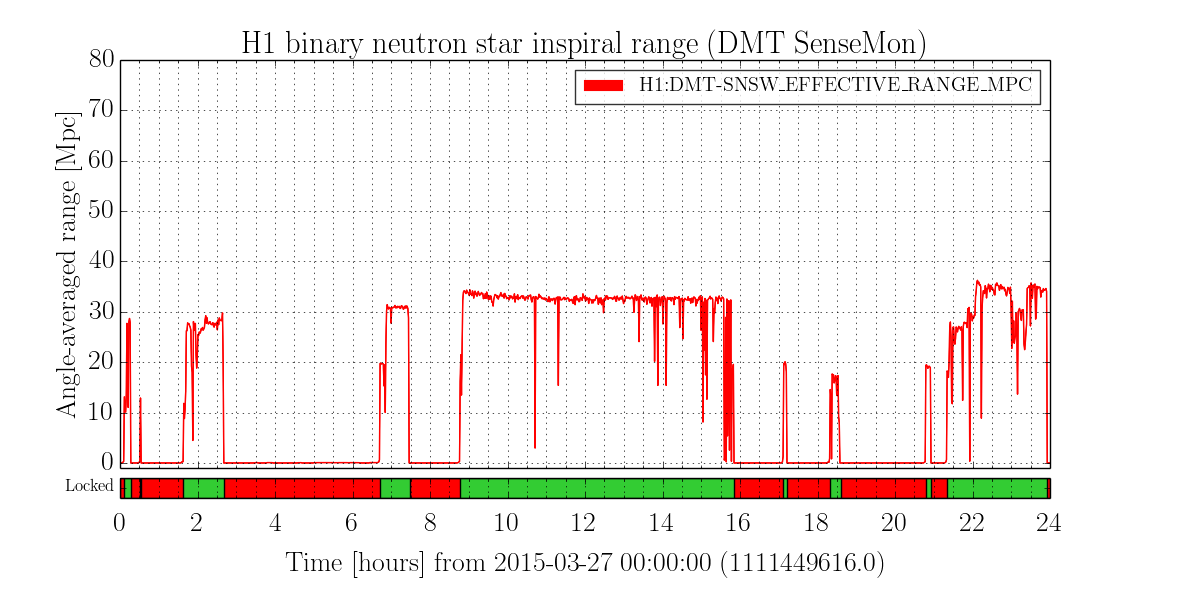 H1 binary neutron star inspiral range (DMT SenseMon)

H1:DMT-SNSW_EFFECTIVE_RANGE_MPC

Angle-averaged range [Mpc]

80
70
60
50
40
30
20
10
0

Locked

0 2 4 6 8 10 12 14 16 18 20 22 24

Time [hours] from 2015-03-27 00:00:00 (1111449616.0)